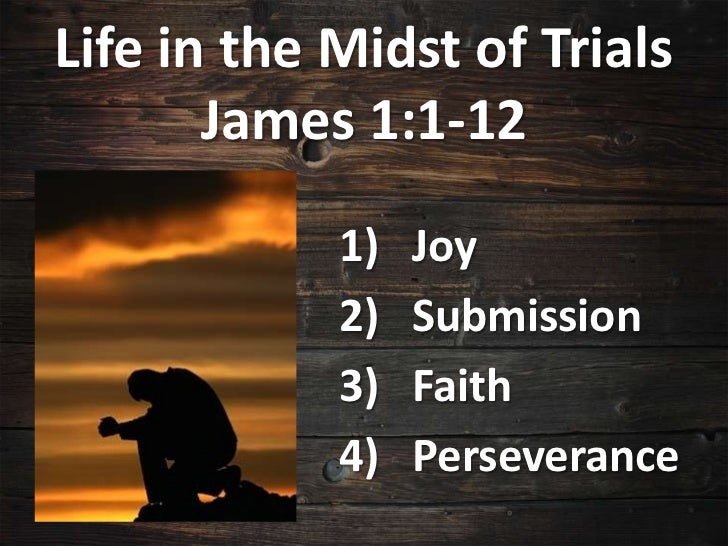 Life in the Midst of Trials
James 1:1-12

1) Joy
2) Submission
3) Faith
4) Perseverance